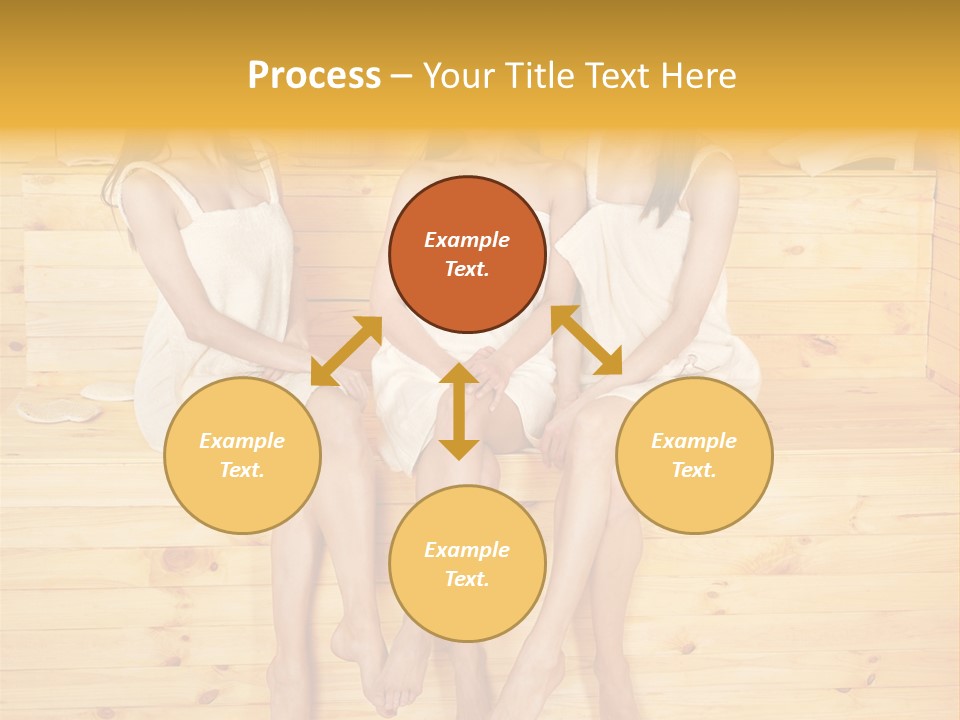 Process – Your Title Text Here

Example Text.

Example Text.

Example Text.

Example Text.